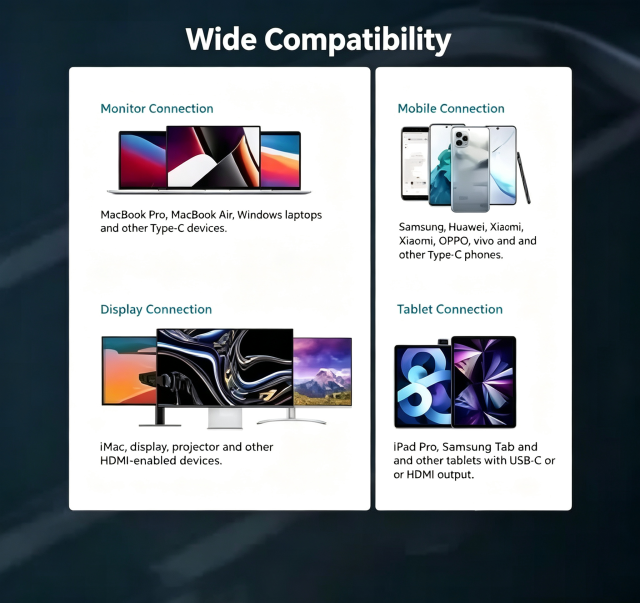 Wide Compatibility

Monitor Connection

MacBook Pro, MacBook Air, Windows laptops and other Type-C devices.

Display Connection

iMac, display, projector and other HDMI-enabled devices.

Mobile Connection

Samsung, Huawei, Xiaomi, Xiaomi, OPPO, vivo and and other Type-C phones.

Tablet Connection

iPad Pro, Samsung Tab and and other tablets with USB-C or or HDMI output.